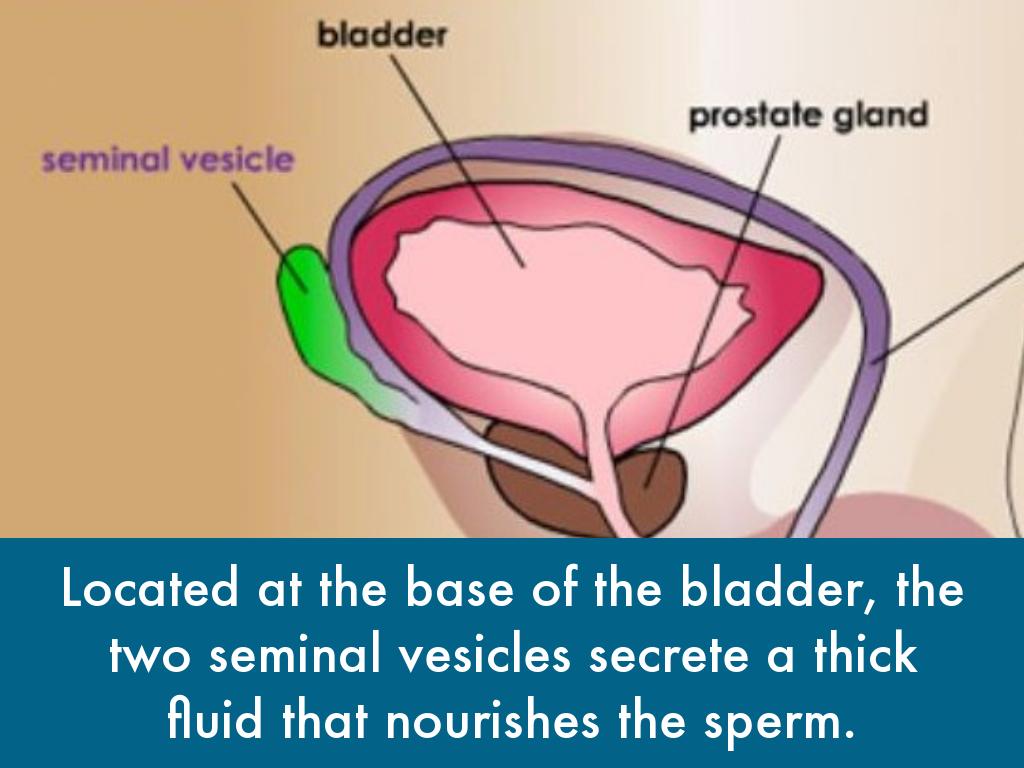 bladder

prostate gland

seminal vesicle

Located at the base of the bladder, the two seminal vesicles secrete a thick fluid that nourishes the sperm.